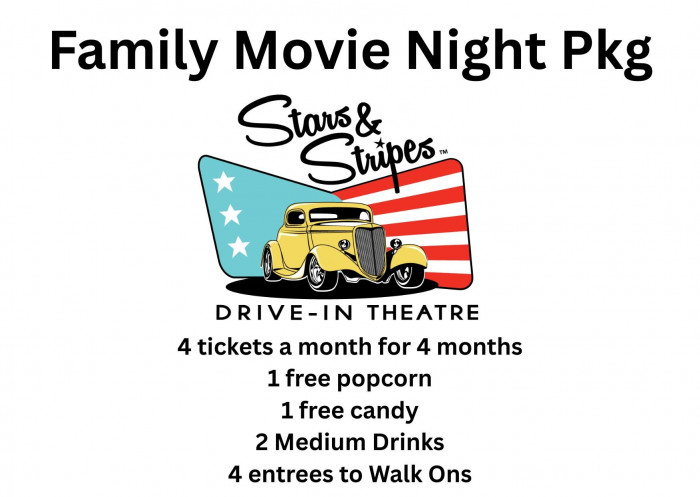 Family Movie Night Pkg

Stars & Stripes™

DRIVE-IN THEATRE

4 tickets a month for 4 months
1 free popcorn
1 free candy
2 Medium Drinks
4 entrees to Walk Ons